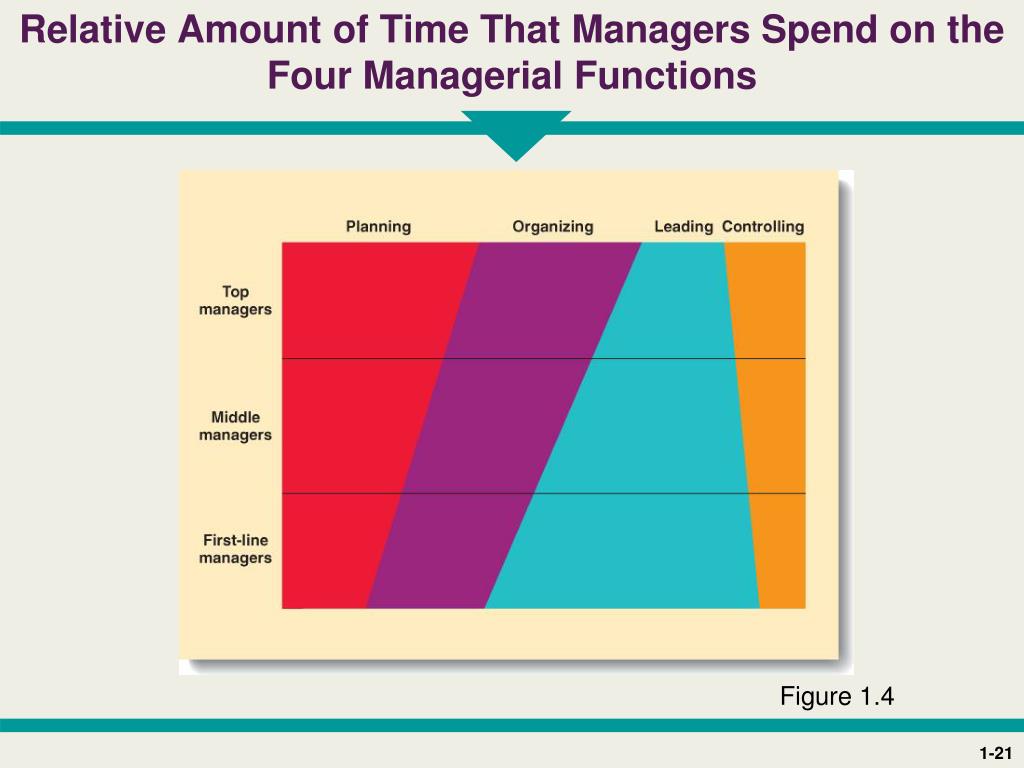 Relative Amount of Time That Managers Spend on the Four Managerial Functions

Planning Organizing Leading Controlling

Top managers

Middle managers

First-line managers

Figure 1.4

1-21